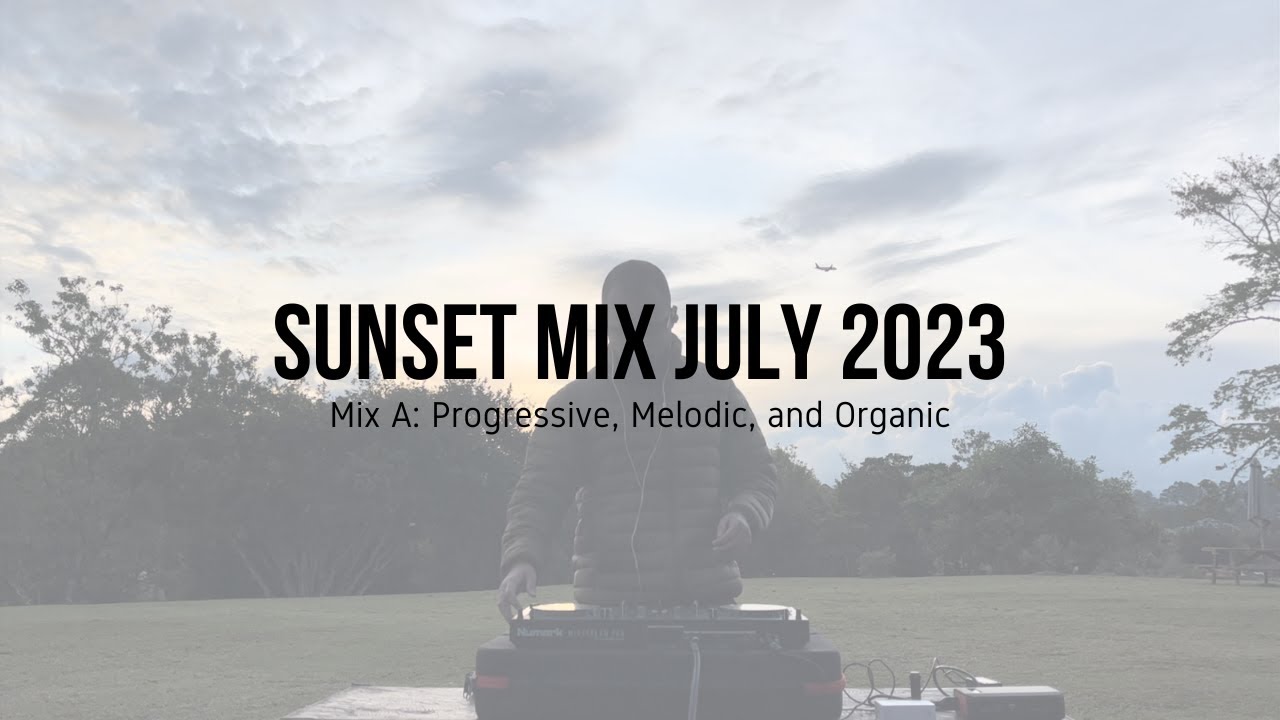 SUNSET MIX JULY 2023
Mix A: Progressive, Melodic, and Organic

Numark